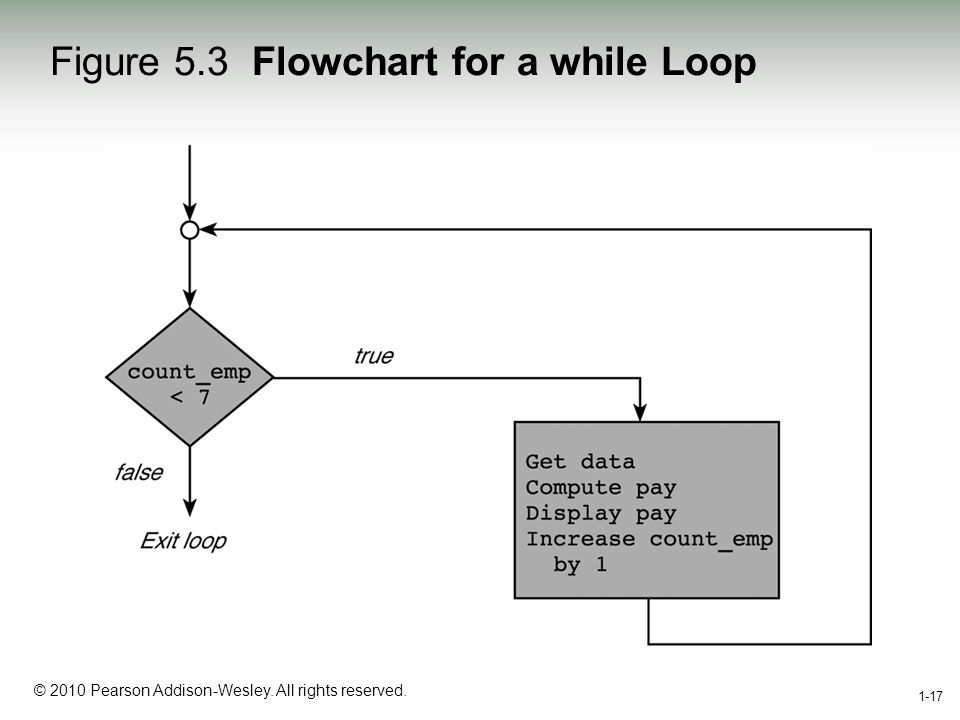 Figure 5.3 Flowchart for a while Loop

count_emp < 7

true

false

Exit loop

Get data
Compute pay
Display pay
Increase count_emp by 1

© 2010 Pearson Addison-Wesley. All rights reserved.

1-17